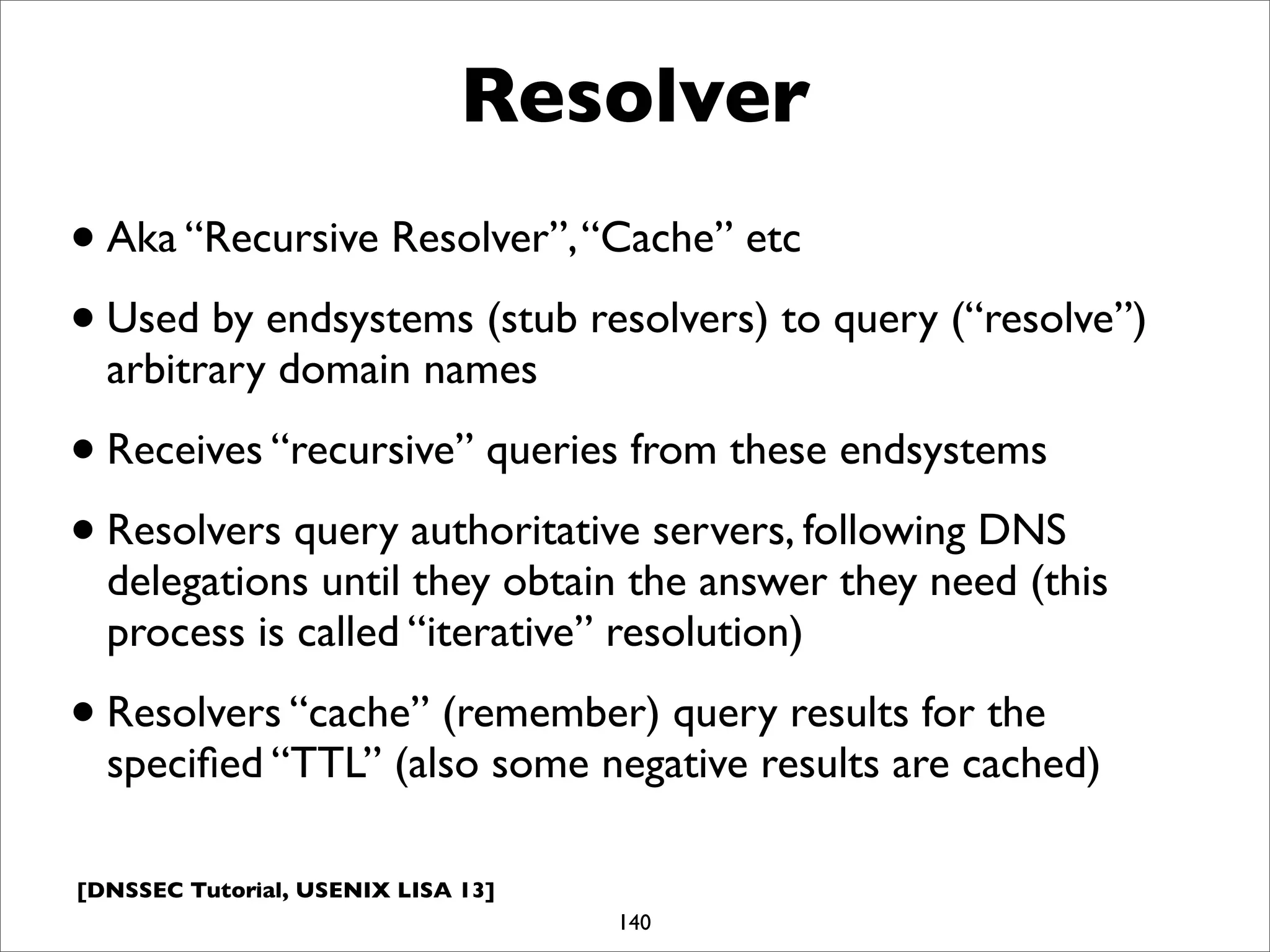 Resolver

• Aka “Recursive Resolver”, “Cache” etc

• Used by endsystems (stub resolvers) to query (“resolve”) arbitrary domain names

• Receives “recursive” queries from these endsystems

• Resolvers query authoritative servers, following DNS delegations until they obtain the answer they need (this process is called “iterative” resolution)

• Resolvers “cache” (remember) query results for the specified “TTL” (also some negative results are cached)

[DNSSEC Tutorial, USENIX LISA 13]

140